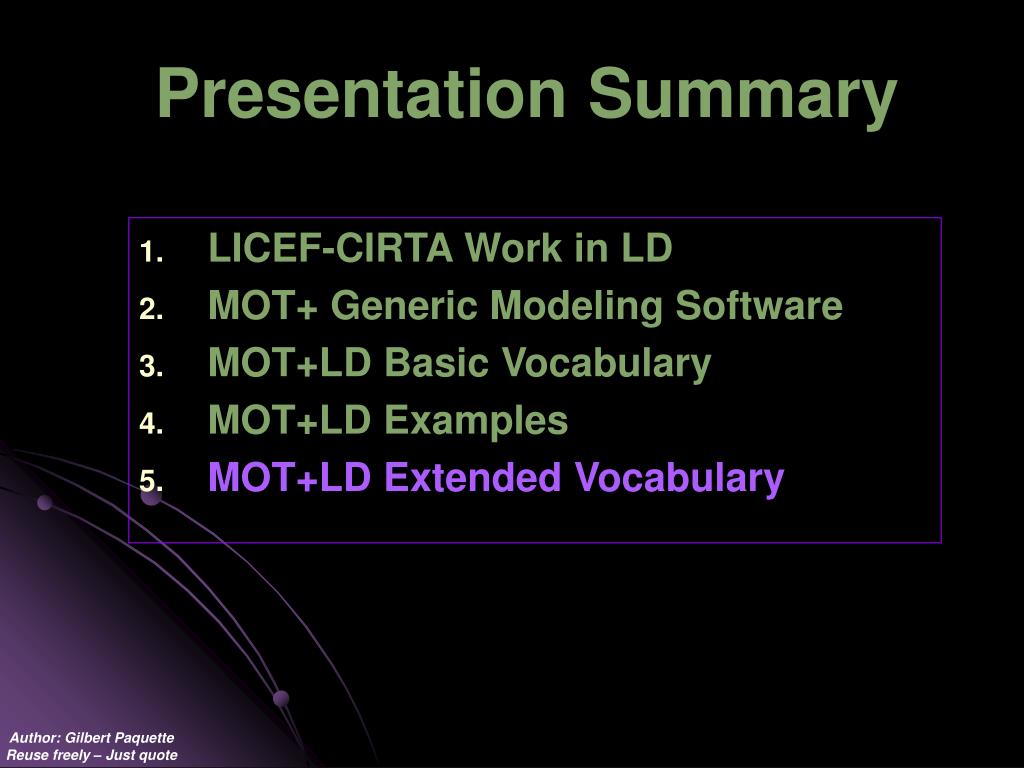 Presentation Summary

1. LICEF-CIRTA Work in LD
2. MOT+ Generic Modeling Software
3. MOT+LD Basic Vocabulary
4. MOT+LD Examples
5. MOT+LD Extended Vocabulary

Author: Gilbert Paquette
Reuse freely – Just quote